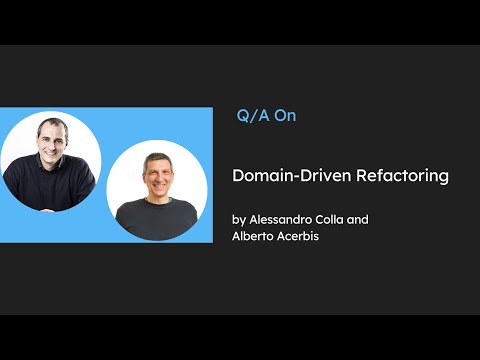 Q/A On

Domain-Driven Refactoring

by Alessandro Colla and Alberto Acerbis